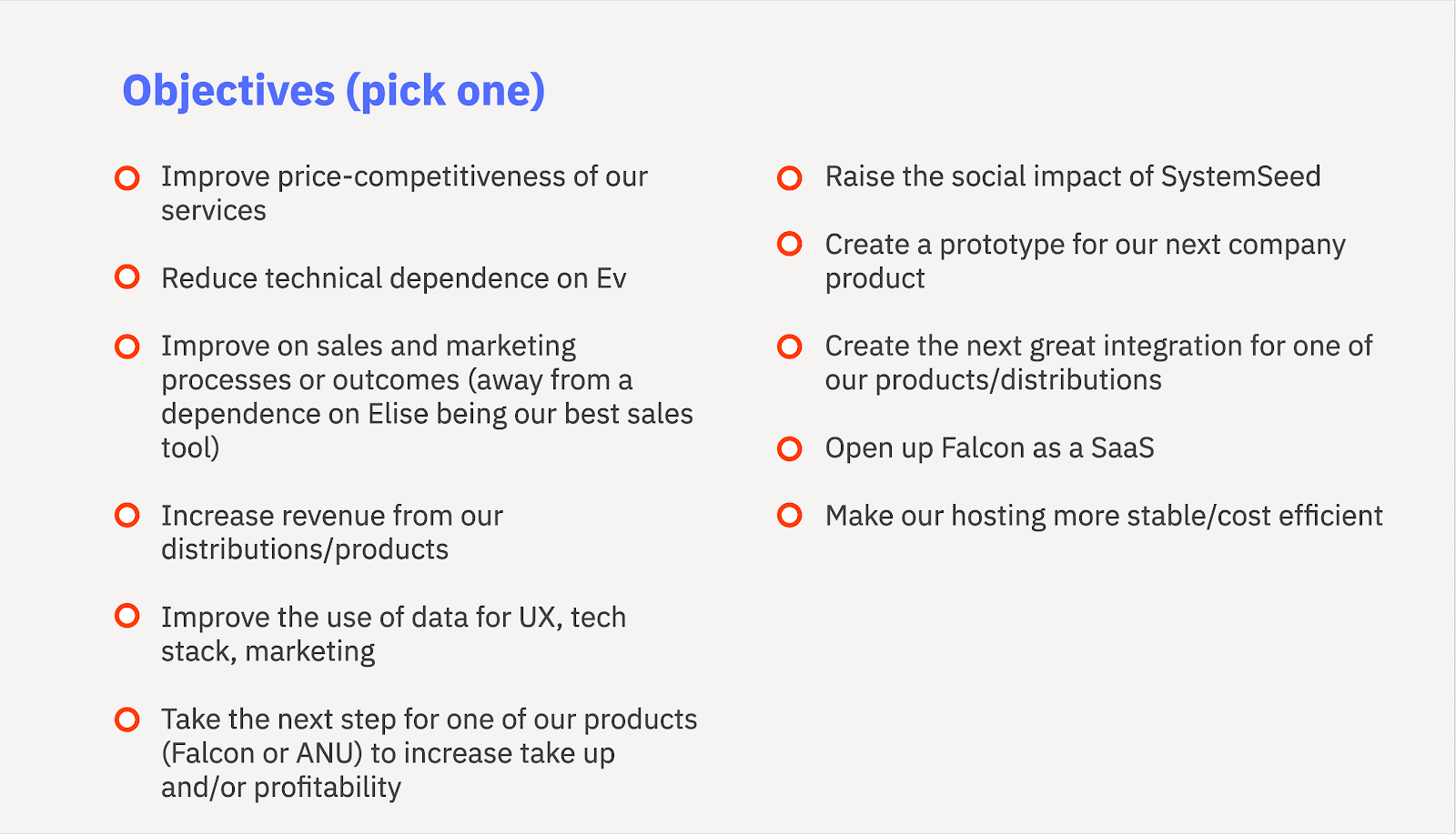 Objectives (pick one)

Improve price-competitiveness of our services

Reduce technical dependence on Ev

Improve on sales and marketing processes or outcomes (away from a dependence on Elise being our best sales tool)

Increase revenue from our distributions/products

Improve the use of data for UX, tech stack, marketing

Take the next step for one of our products (Falcon or ANU) to increase take up and/or profitability

Raise the social impact of SystemSeed

Create a prototype for our next company product

Create the next great integration for one of our products/distributions

Open up Falcon as a SaaS

Make our hosting more stable/cost efficient